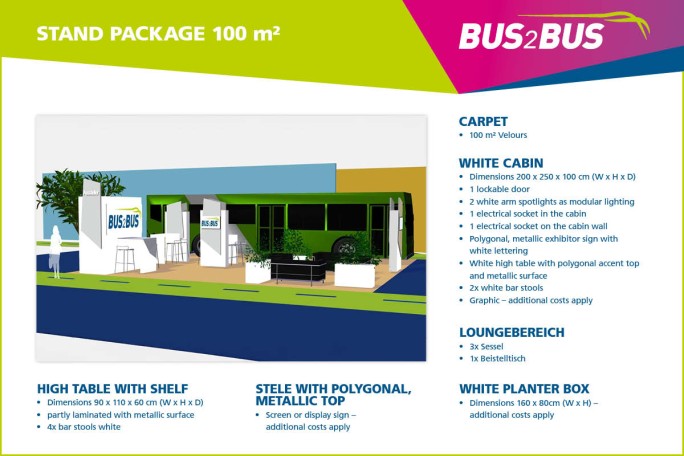 STAND PACKAGE 100 m²

BUS2BUS

BUS2BUS

BUS2BUS

CARPET
• 100 m² Velours

WHITE CABIN
• Dimensions 200 x 250 x 100 cm (W x H x D)
• 1 lockable door
• 2 white arm spotlights as modular lighting
• 1 electrical socket in the cabin
• 1 electrical socket on the cabin wall
• Polygonal, metallic exhibitor sign with white lettering
• White high table with polygonal accent top and metallic surface
• 2x white bar stools
• Graphic – additional costs apply

LOUNGEBEREICH
• 3x Sessel
• 1x Beistelltisch

HIGH TABLE WITH SHELF
• Dimensions 90 x 110 x 60 cm (W x H x D)
• partly laminated with metallic surface
• 4x bar stools white

STELE WITH POLYGONAL, METALLIC TOP
• Screen or display sign – additional costs apply

WHITE PLANTER BOX
• Dimensions 160 x 80cm (W x H) – additional costs apply